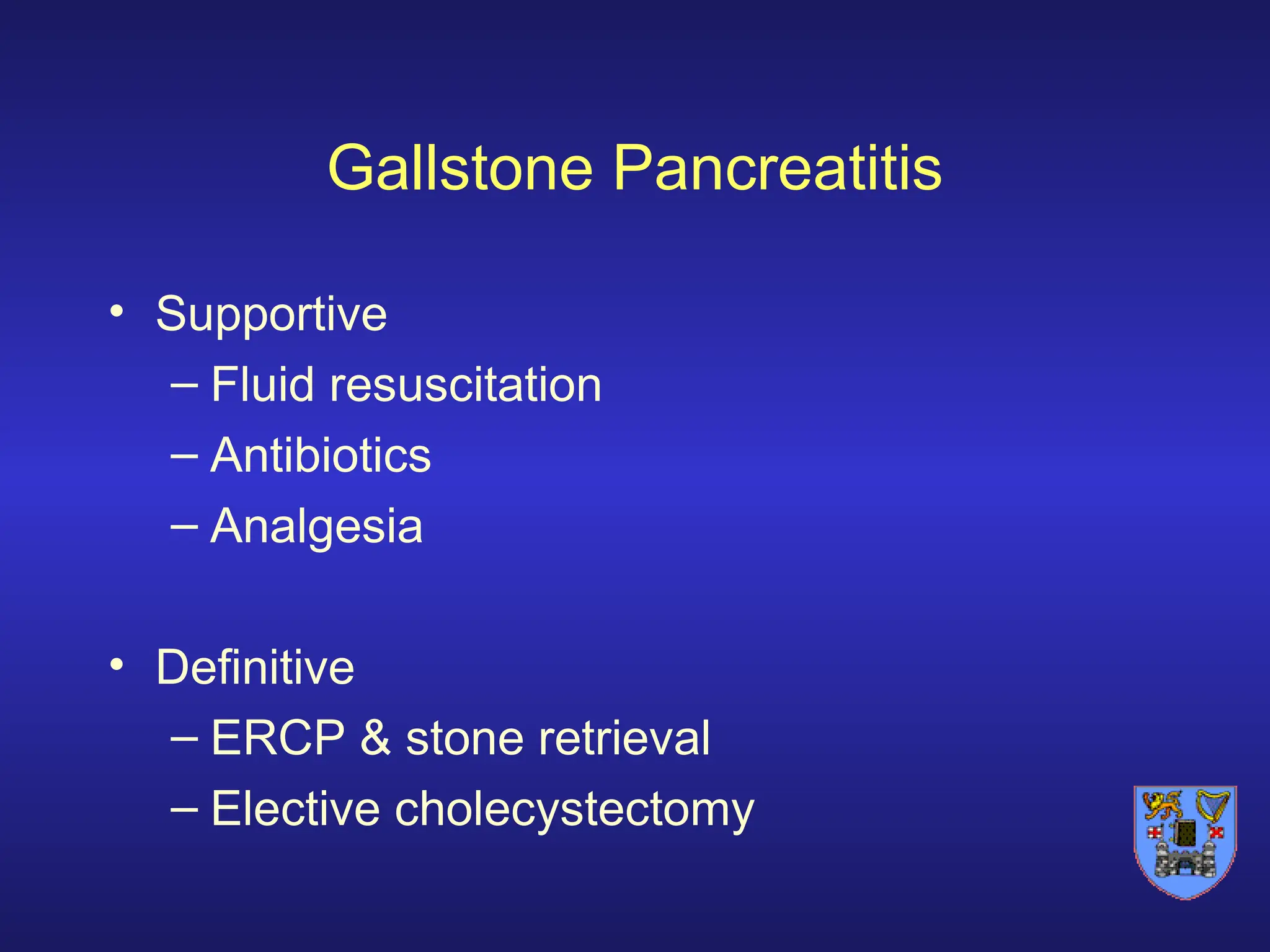 Gallstone Pancreatitis

• Supportive
– Fluid resuscitation
– Antibiotics
– Analgesia

• Definitive
– ERCP & stone retrieval
– Elective cholecystectomy